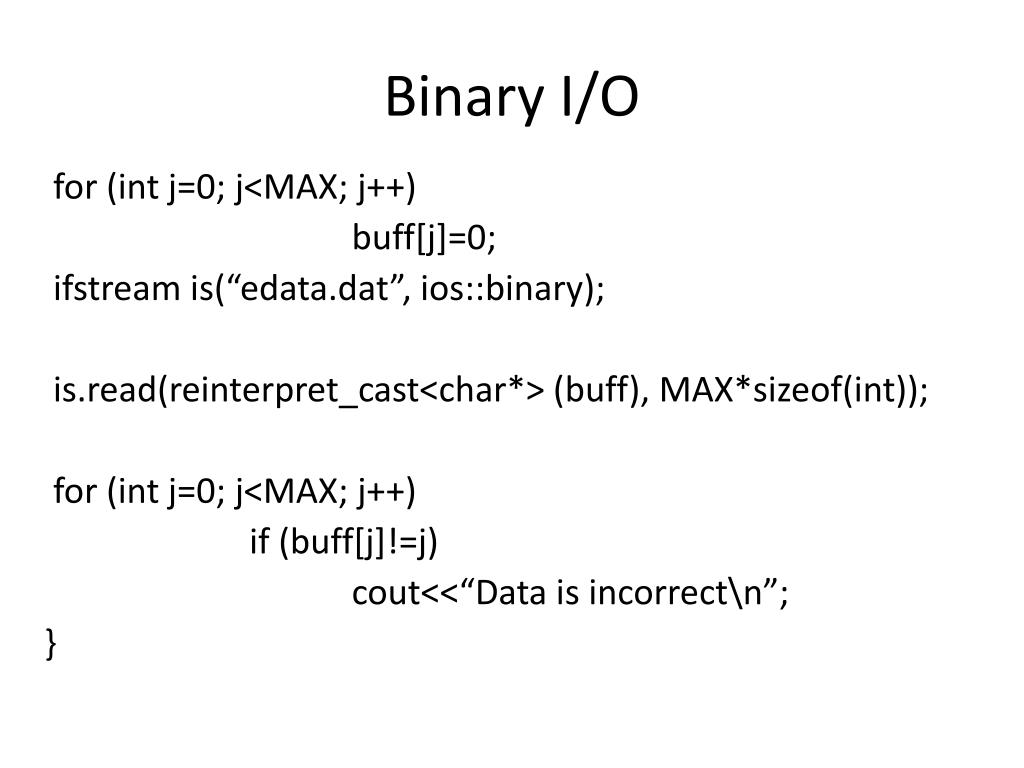 Binary I/O

for (int j=0; j<MAX; j++)
buff[j]=0;
ifstream is(“edata.dat”, ios::binary);

is.read(reinterpret_cast<char*> (buff), MAX*sizeof(int));

for (int j=0; j<MAX; j++)
if (buff[j]!=j)
cout<<“Data is incorrect\n”;
}